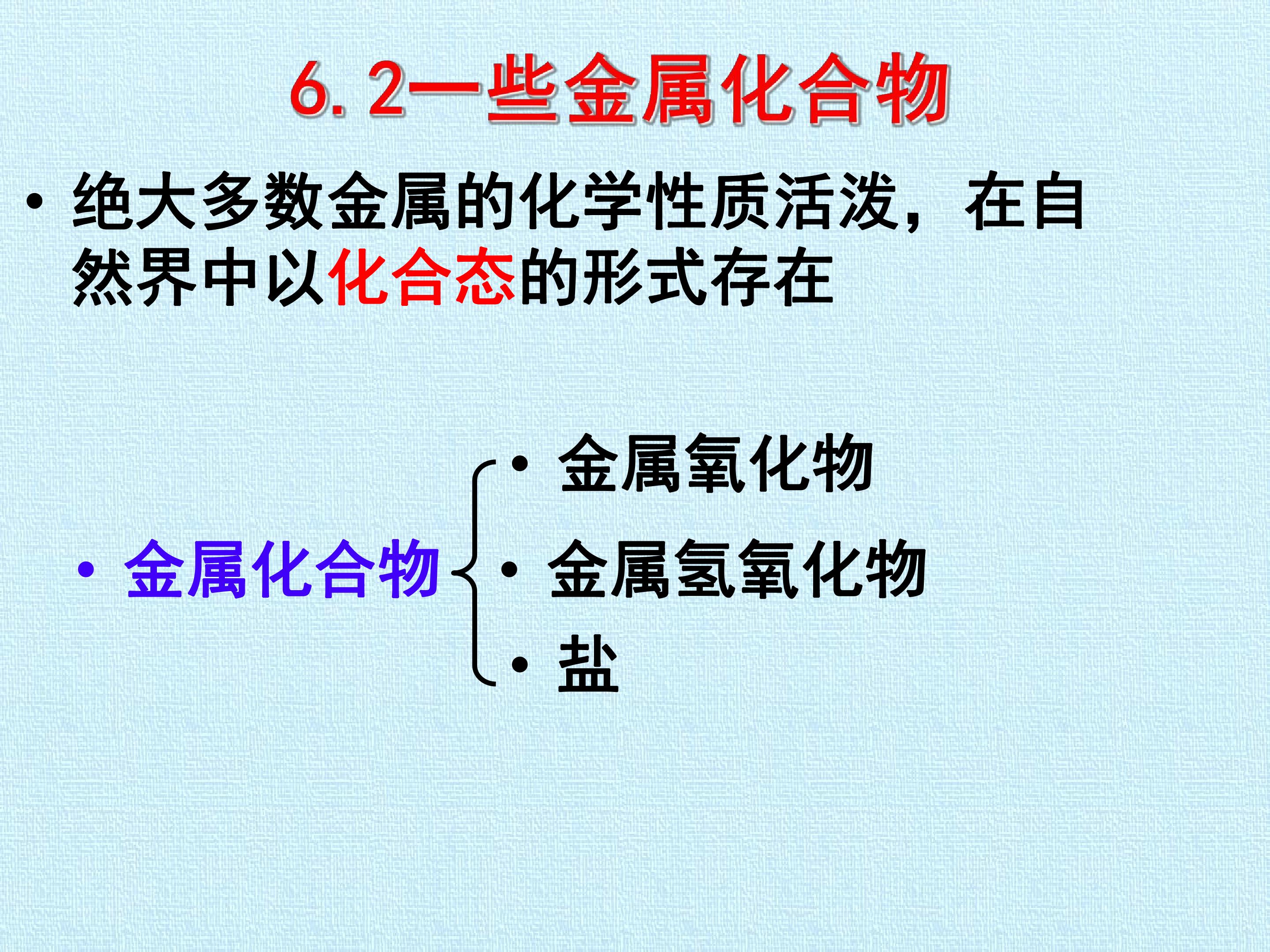 6.2一些金属化合物

• 绝大多数金属的化学性质活泼，在自然界中以化合态的形式存在

• 金属化合物

• 金属氧化物
• 金属氢氧化物
• 盐